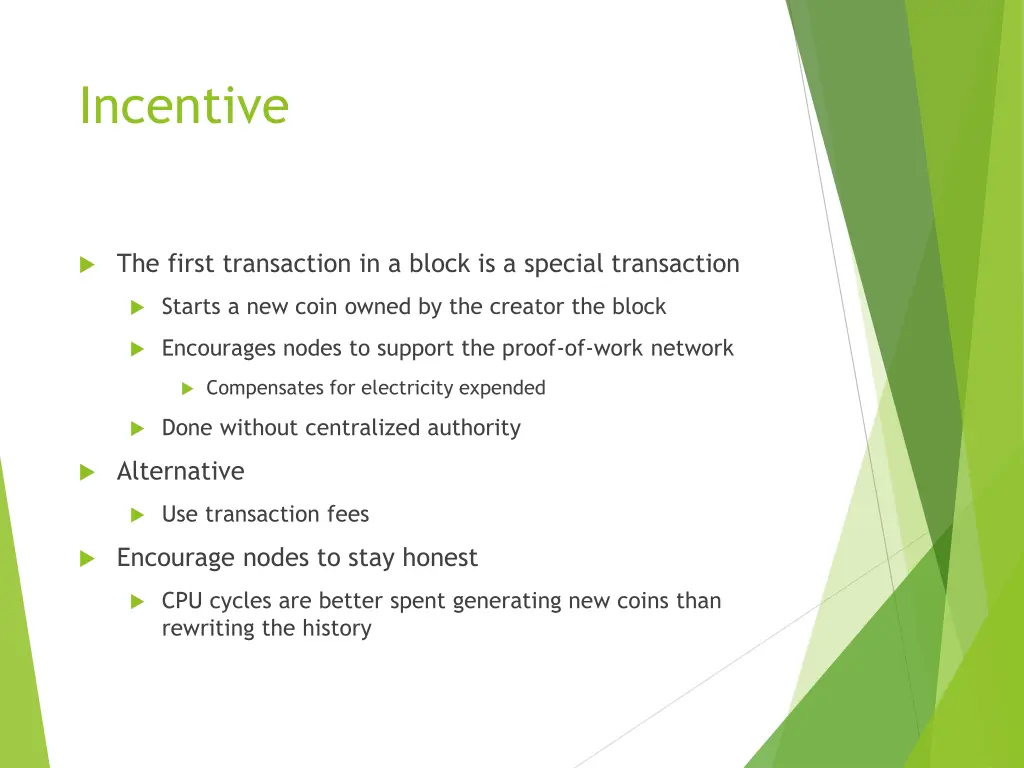 Incentive

The first transaction in a block is a special transaction

Starts a new coin owned by the creator the block

Encourages nodes to support the proof-of-work network

Compensates for electricity expended

Done without centralized authority

Alternative

Use transaction fees

Encourage nodes to stay honest

CPU cycles are better spent generating new coins than rewriting the history